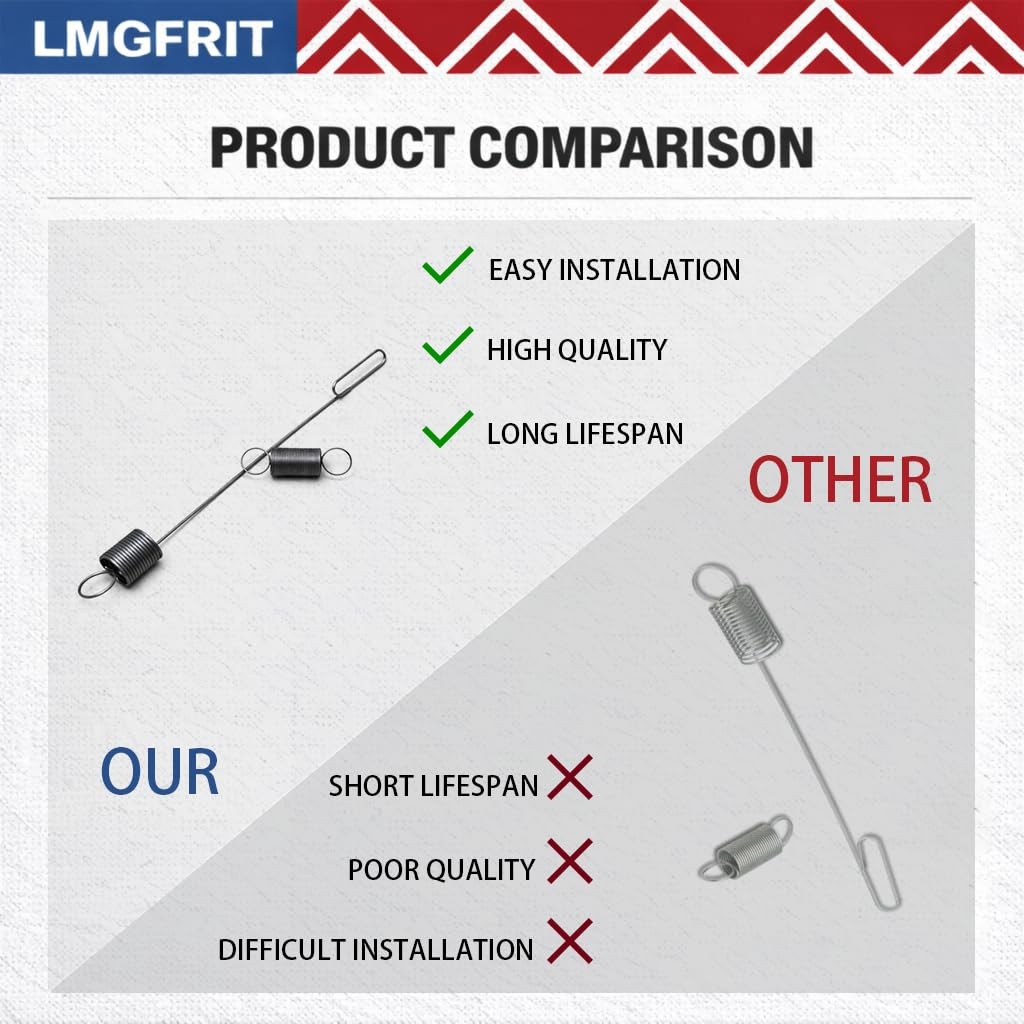 LMGFRIT

PRODUCT COMPARISON

EASY INSTALLATION

HIGH QUALITY

LONG LIFESPAN

OTHER

OUR

SHORT LIFESPAN

POOR QUALITY

DIFFICULT INSTALLATION